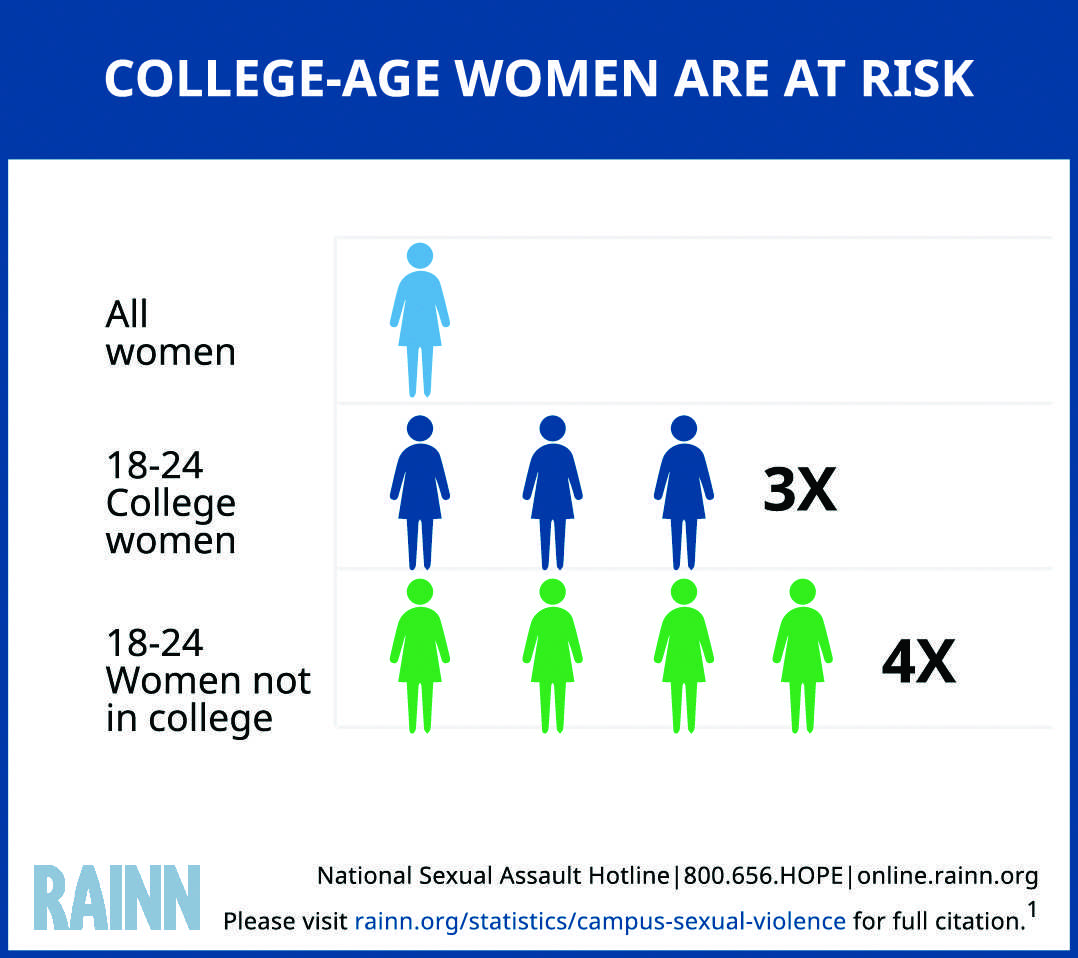 COLLEGE-AGE WOMEN ARE AT RISK

All women

18-24 College women

3X

18-24 Women not in college

4X

RAINN

National Sexual Assault Hotline|800.656.HOPE|online.rainn.org

Please visit rainn.org/statistics/campus-sexual-violence for full citation.$^1$